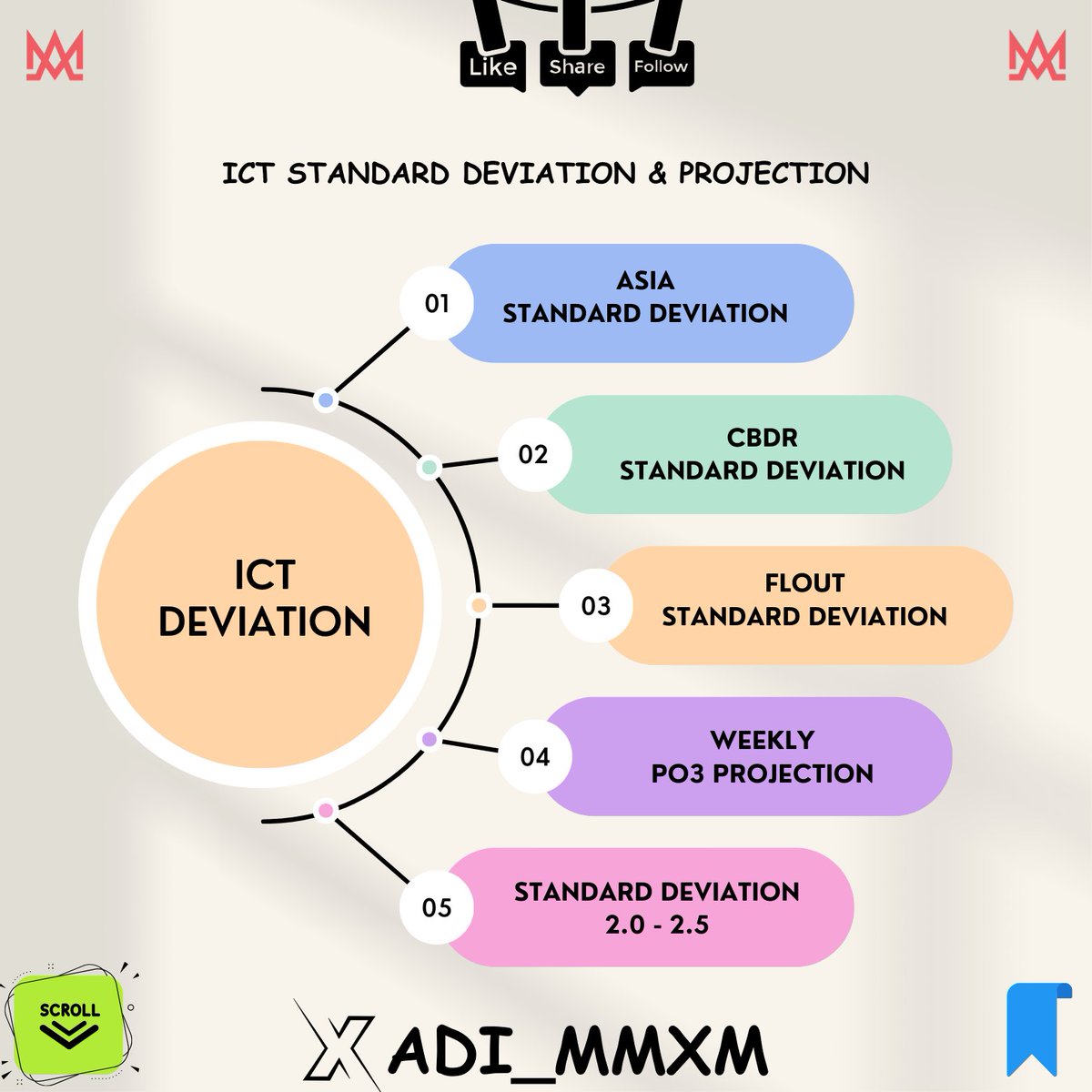 Like Share Follow

ICT STANDARD DEVIATION & PROJECTION

ICT DEVIATION

01 ASIA STANDARD DEVIATION

02 CBDR STANDARD DEVIATION

03 FLOUT STANDARD DEVIATION

04 WEEKLY PO3 PROJECTION

05 STANDARD DEVIATION 2.0 - 2.5

SCROLL

X ADI_MMXM